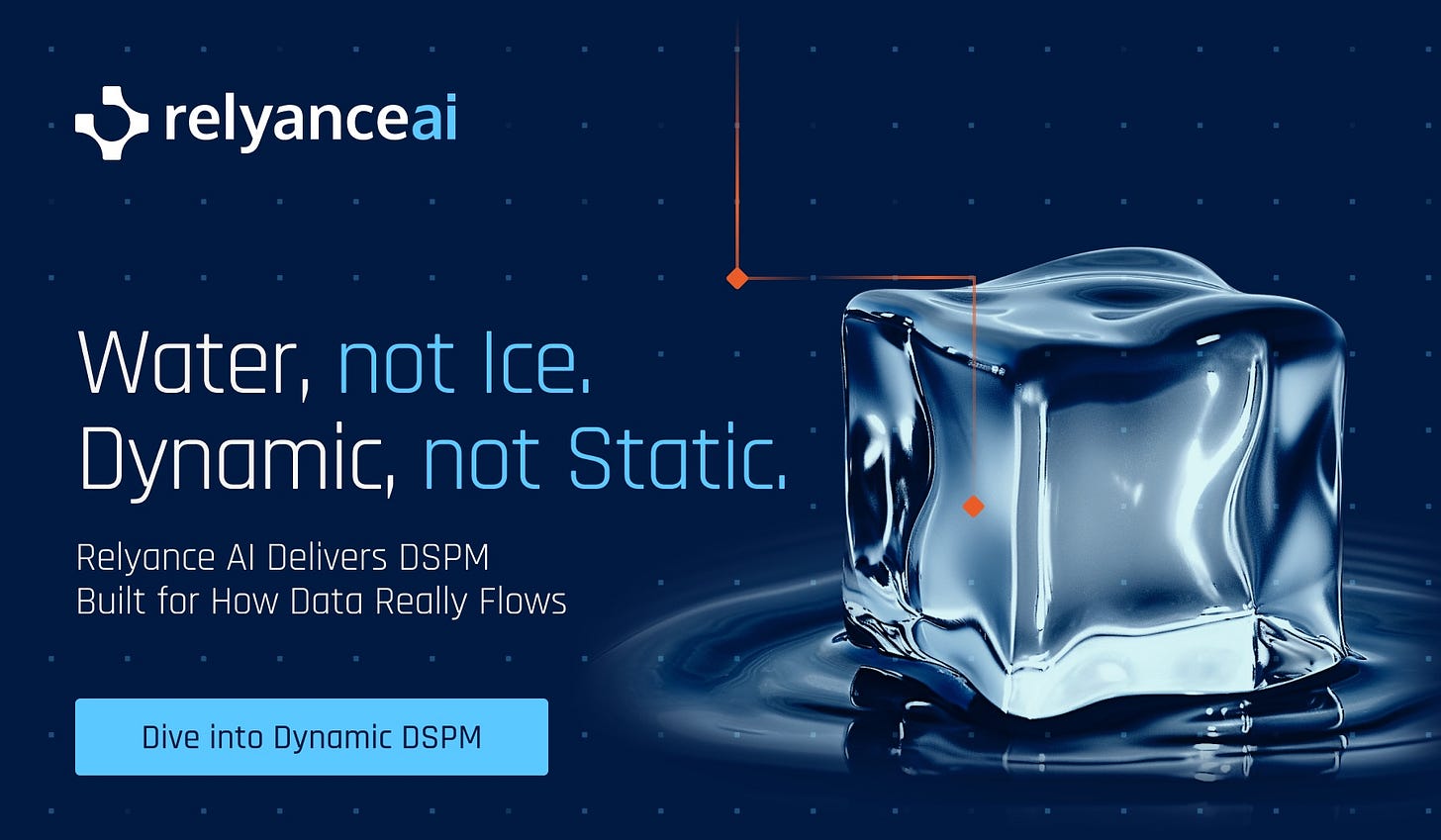 relyanceai

Water, not Ice.
Dynamic, not Static.

Relyance AI Delivers DSPM
Built for How Data Really Flows

Dive into Dynamic DSPM